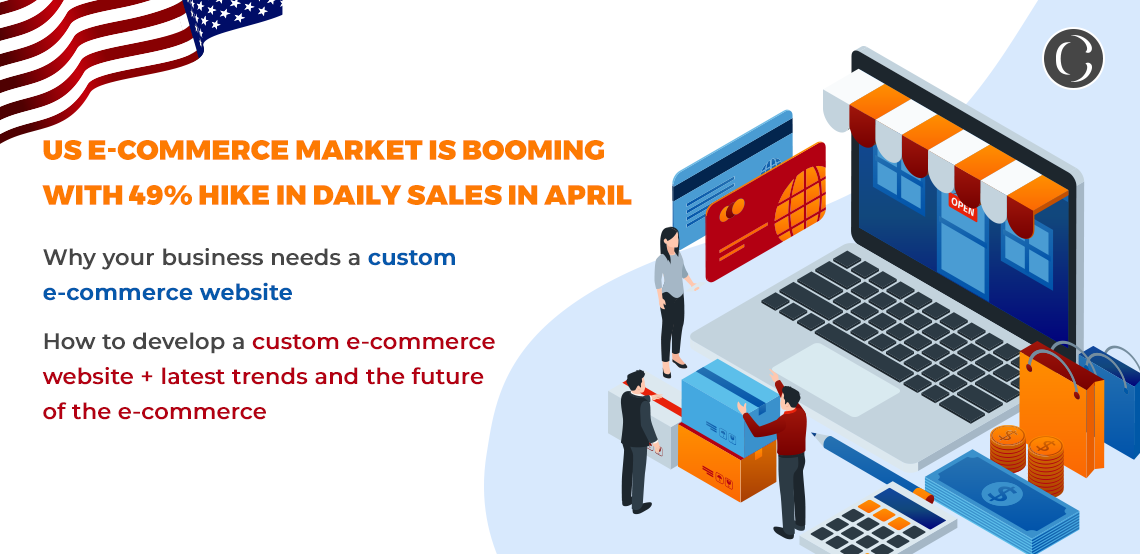 US E-COMMERCE MARKET IS BOOMING WITH 49% HIKE IN DAILY SALES IN APRIL

Why your business needs a custom e-commerce website

How to develop a custom e-commerce website + latest trends and the future of the e-commerce

OPEN